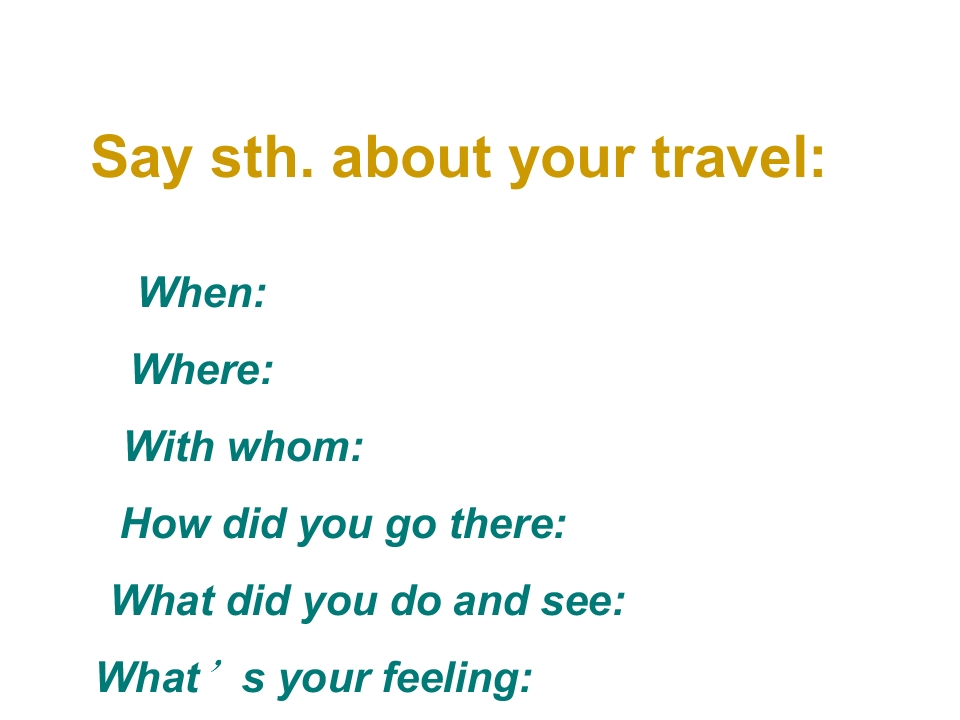 Say sth. about your travel:

When:

Where:

With whom:

How did you go there:

What did you do and see:

What’s your feeling: